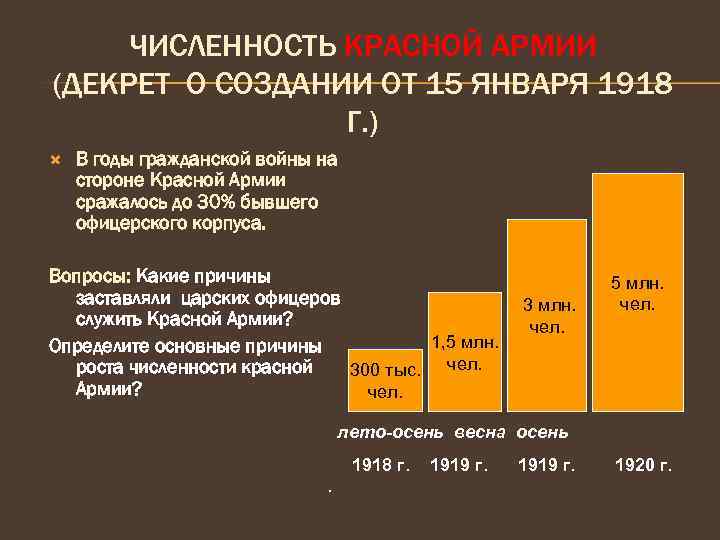 ЧИСЛЕННОСТЬ КРАСНОЙ АРМИИ (ДЕКРЕТ О СОЗДАНИИ ОТ 15 ЯНВАРЯ 1918 Г.)

В годы гражданской войны на стороне Красной Армии сражалось до 30% бывшего офицерского корпуса.

Вопросы: Какие причины заставляли царских офицеров служить Красной Армии?

Определите основные причины роста численности красной Армии?

300 тыс. чел.

1,5 млн. чел.

3 млн. чел.

5 млн. чел.

лето-осень весна осень

1918 г. 1919 г. 1919 г. 1920 г.